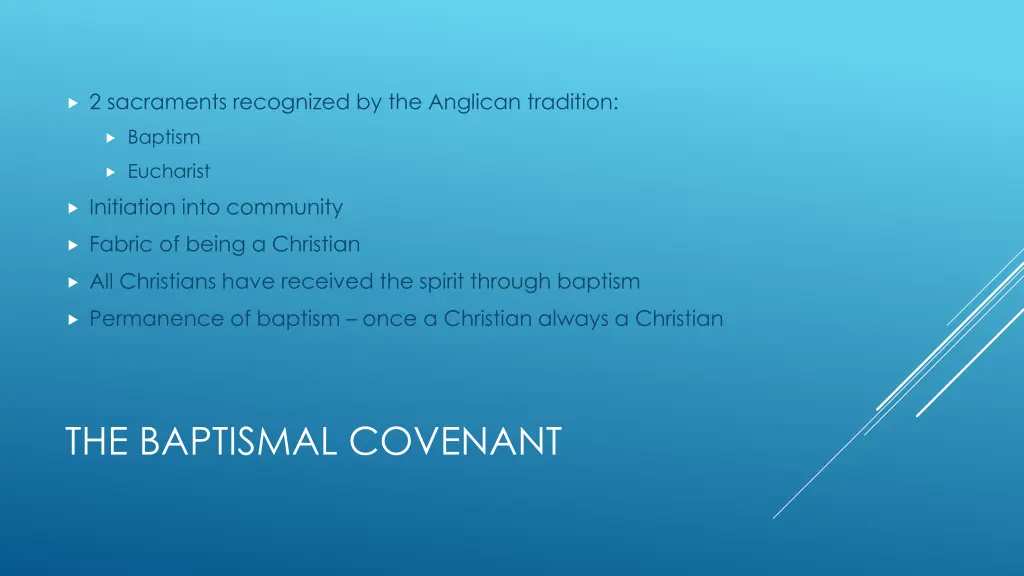 2 sacraments recognized by the Anglican tradition:

Baptism

Eucharist

Initiation into community

Fabric of being a Christian

All Christians have received the spirit through baptism

Permanence of baptism – once a Christian always a Christian

THE BAPTISMAL COVENANT